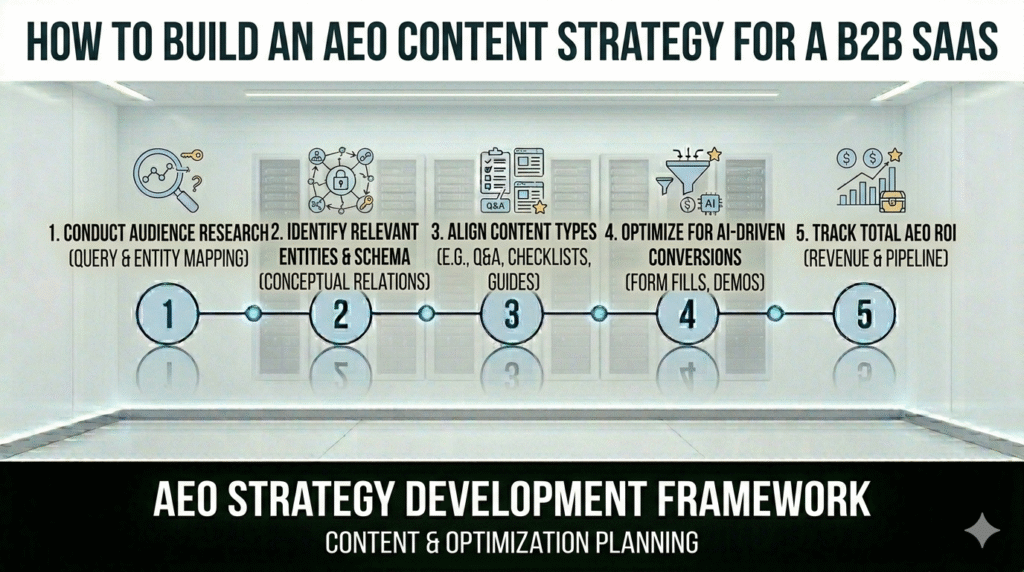 HOW TO BUILD AN AEO CONTENT STRATEGY FOR A B2B SAAS

Q&A

AI

1. CONDUCT AUDIENCE RESEARCH (QUERY & ENTITY MAPPING)

2. IDENTIFY RELEVANT ENTITIES & SCHEMA (CONCEPTUAL RELATIONS)

3. ALIGN CONTENT TYPES (E.G., Q&A, CHECKLISTS, GUIDES)

4. OPTIMIZE FOR AI-DRIVEN CONVERSIONS (FORM FILLS, DEMOS)

5. TRACK TOTAL AEO ROI (REVENUE & PIPELINE)

1

2

3

4

5

AEO STRATEGY DEVELOPMENT FRAMEWORK

CONTENT & OPTIMIZATION PLANNING